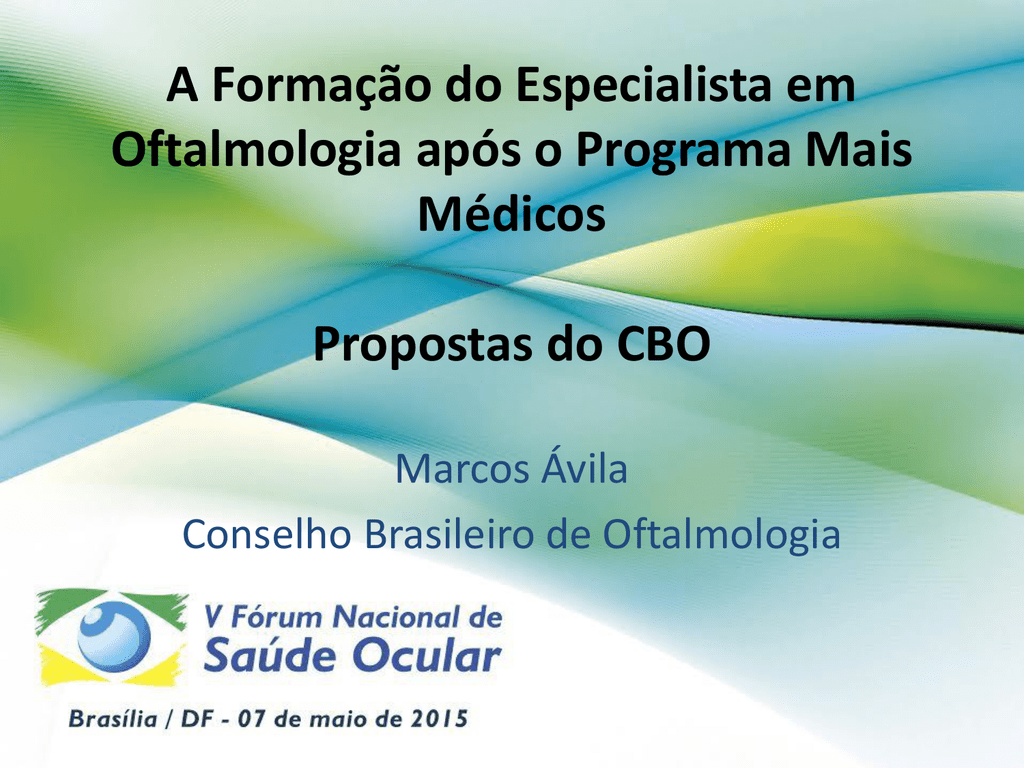 A Formação do Especialista em Oftalmologia após o Programa Mais Médicos

Propostas do CBO

Marcos Ávila
Conselho Brasileiro de Oftalmologia

V Fórum Nacional de
Saúde Ocular

Brasília / DF - 07 de maio de 2015